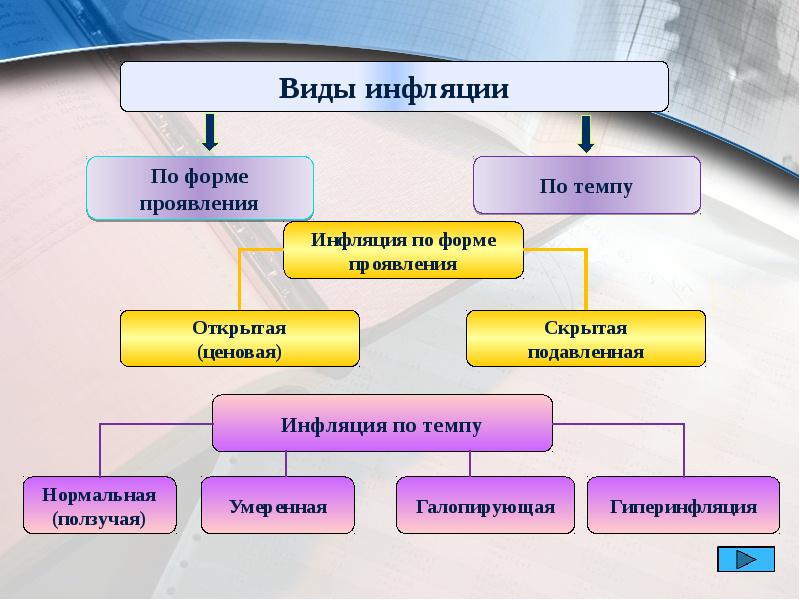 Виды инфляции

По форме проявления

По темпу

Инфляция по форме проявления

Открытая (ценовая)

Скрытая подавленная

Инфляция по темпу

Нормальная (ползучая)

Умеренная

Галопирующая

Гиперинфляция